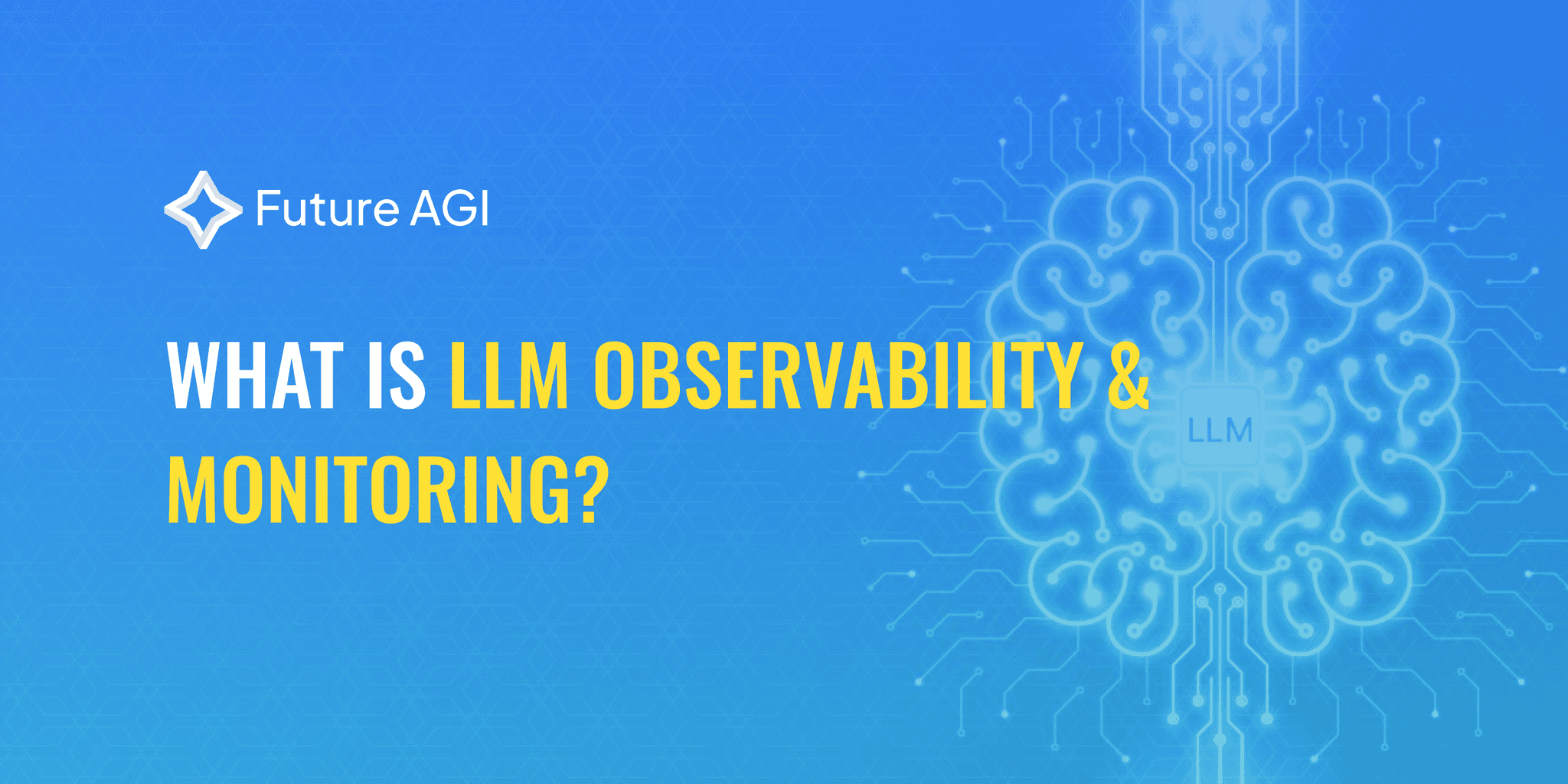 Future AGI

WHAT IS LLM OBSERVABILITY & MONITORING?

LLM